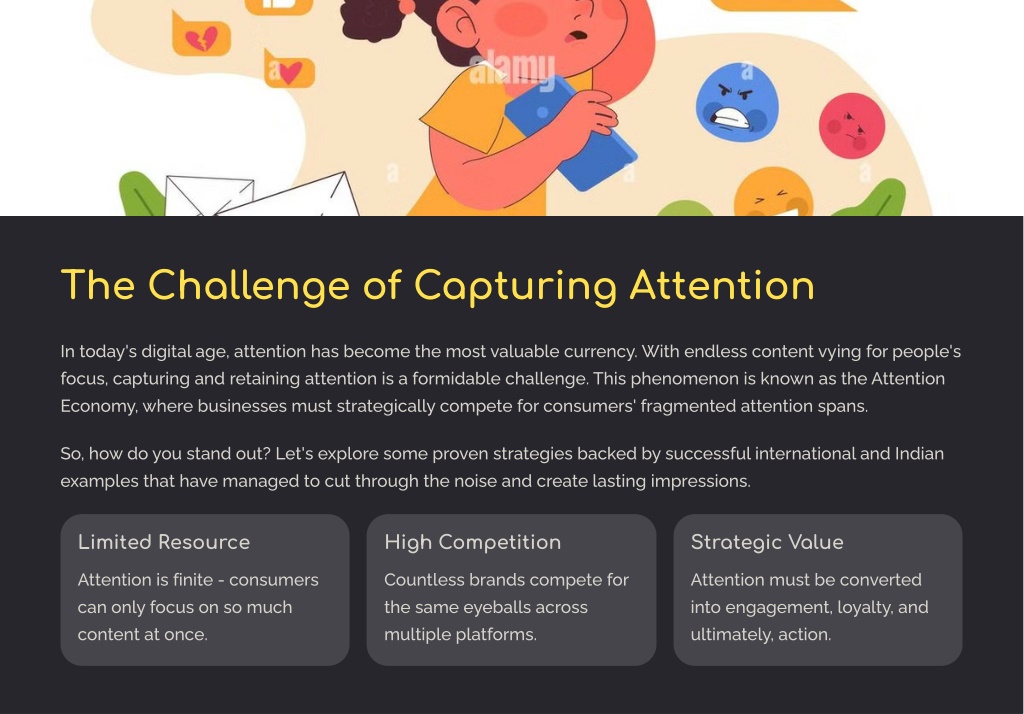 alamy

The Challenge of Capturing Attention

In today's digital age, attention has become the most valuable currency. With endless content vying for people's focus, capturing and retaining attention is a formidable challenge. This phenomenon is known as the Attention Economy, where businesses must strategically compete for consumers' fragmented attention spans.

So, how do you stand out? Let's explore some proven strategies backed by successful international and Indian examples that have managed to cut through the noise and create lasting impressions.

Limited Resource

Attention is finite - consumers can only focus on so much content at once.

High Competition

Countless brands compete for the same eyeballs across multiple platforms.

Strategic Value

Attention must be converted into engagement, loyalty, and ultimately, action.